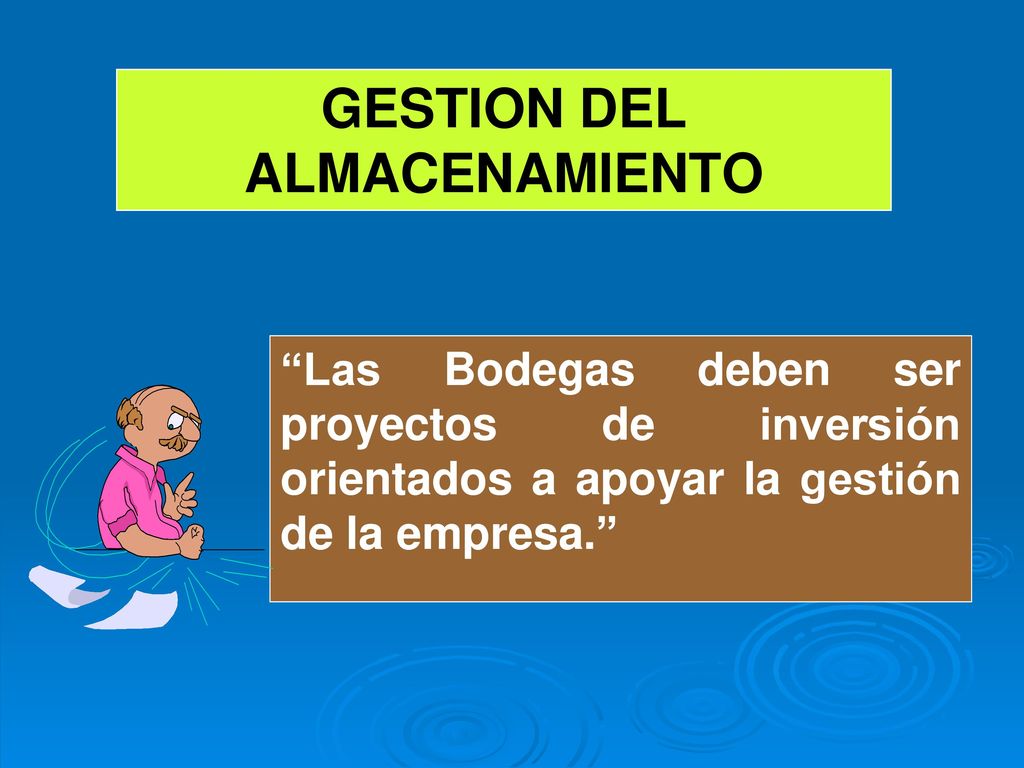 GESTION DEL ALMACENAMIENTO

“Las Bodegas deben ser proyectos de inversión orientados a apoyar la gestión de la empresa.”